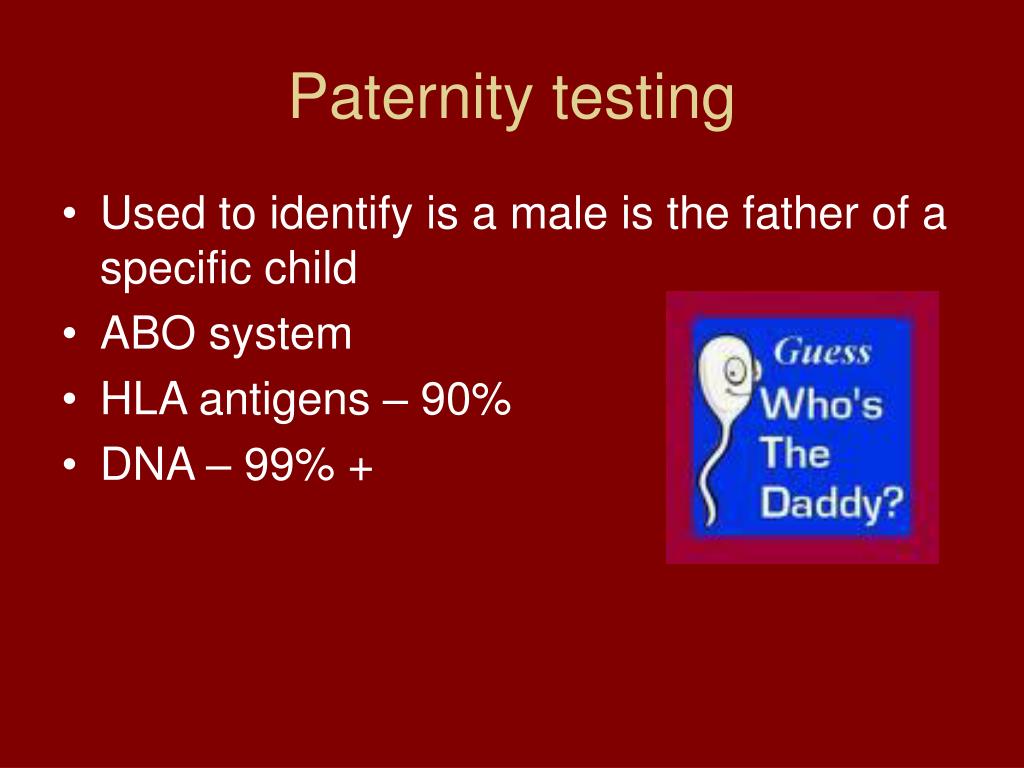 Paternity testing

• Used to identify is a male is the father of a specific child
• ABO system
• HLA antigens – 90%
• DNA – 99% +

Guess Who's The Daddy?